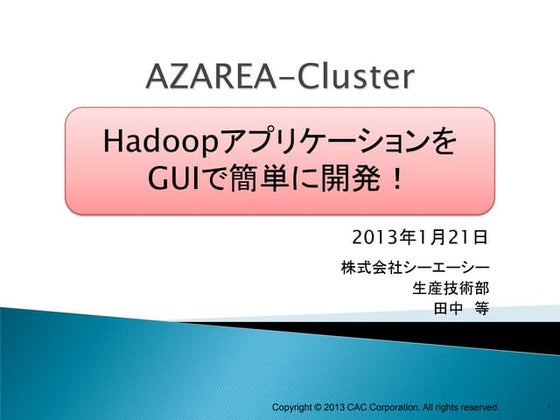 AZAREA-Cluster

Hadoopアプリケーションを GUIで簡単に開発！

2013年1月21日

株式会社シーエーシー
生産技術部
田中　等

Copyright © 2013 CAC Corporation. All rights reserved.

1